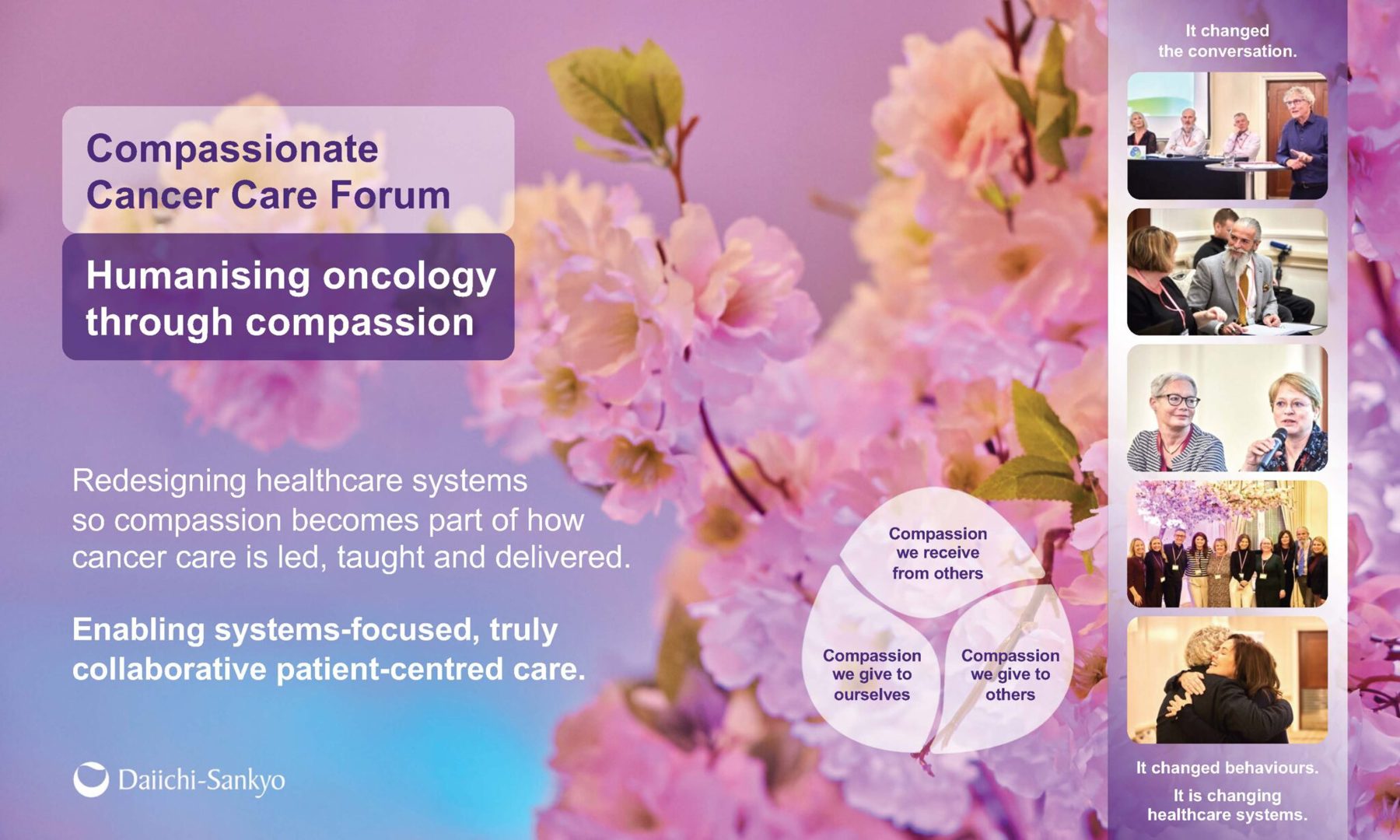 Compassionate Cancer Care Forum

Humanising oncology through compassion

Redesigning healthcare systems so compassion becomes part of how cancer care is led, taught and delivered.

Enabling systems-focused, truly collaborative patient-centred care.

Daiichi-Sankyo

Compassion we receive from others

Compassion we give to ourselves

Compassion we give to others

It changed the conversation.

It changed behaviours.

It is changing healthcare systems.